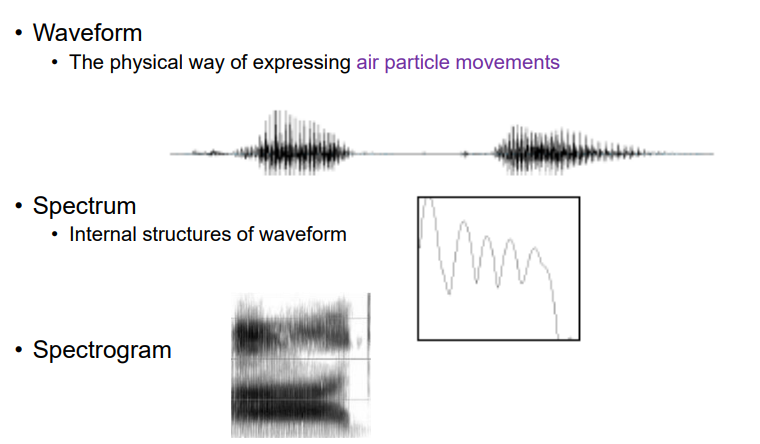 • Waveform
  • The physical way of expressing air particle movements

• Spectrum
  • Internal structures of waveform

• Spectrogram